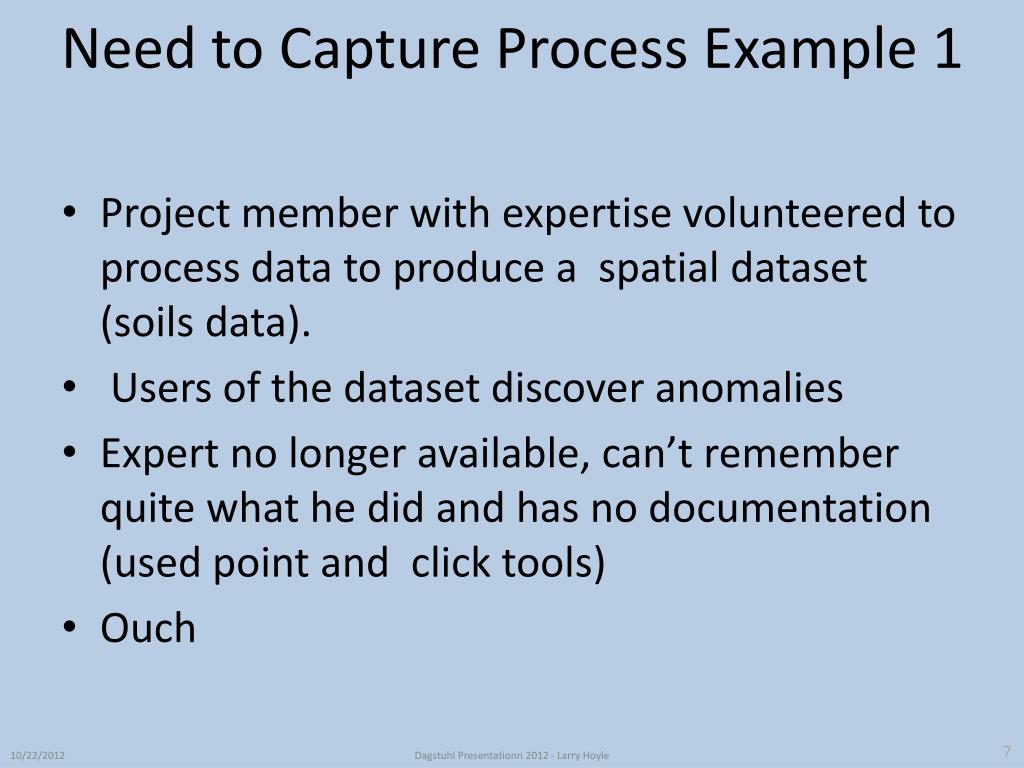 Need to Capture Process Example 1

• Project member with expertise volunteered to process data to produce a spatial dataset (soils data).
• Users of the dataset discover anomalies
• Expert no longer available, can’t remember quite what he did and has no documentation (used point and click tools)
• Ouch

10/22/2012

Dagstuhl Presentationn 2012 - Larry Hoyle

7